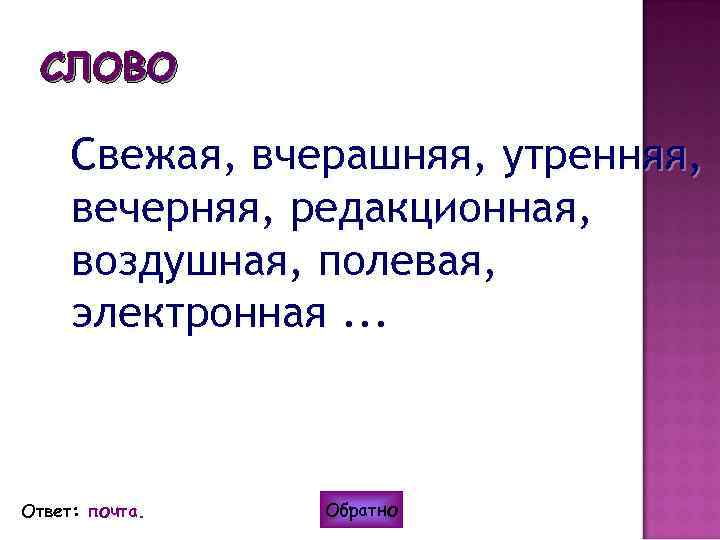 СЛОВО

Свежая, вчерашняя, утренняя, вечерняя, редакционная, воздушная, полевая, электронная ...

Ответ: почта.

Обратно